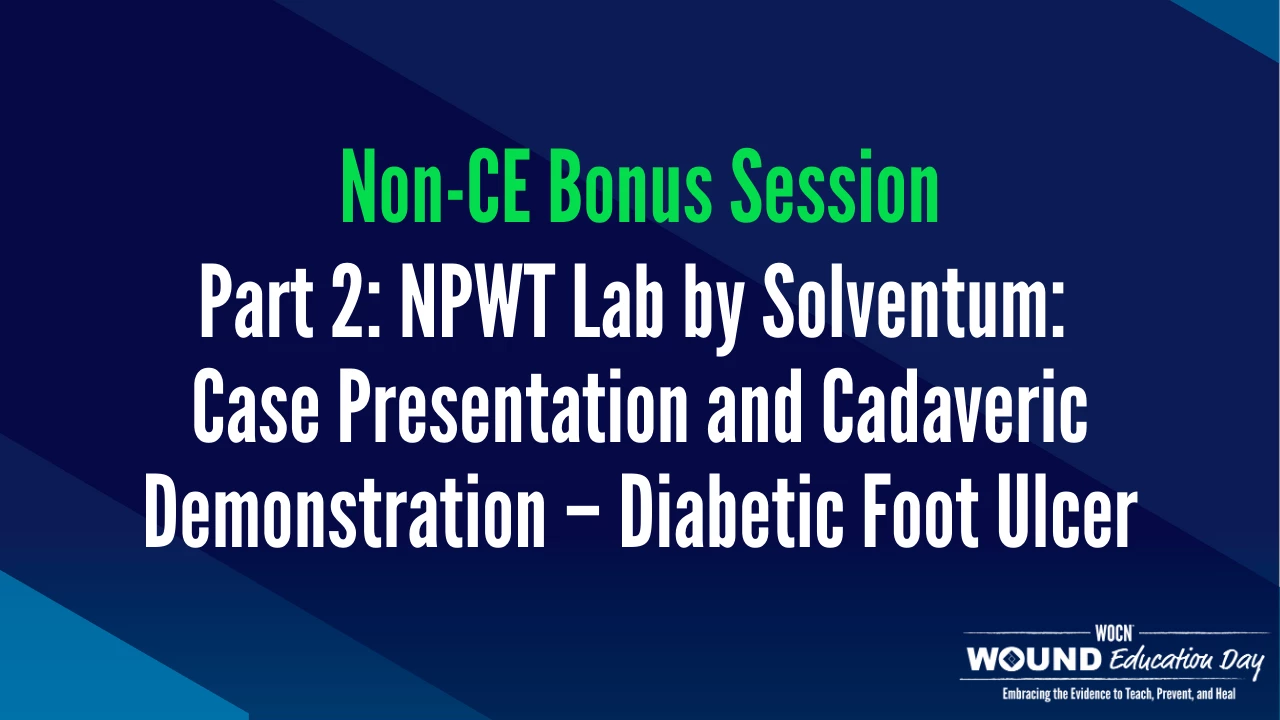 Non-CE Bonus Session

Part 2: NPWT Lab by Solventum: Case Presentation and Cadaveric Demonstration – Diabetic Foot Ulcer

WOCN
WOUND Education Day
Embracing the Evidence to Teach, Prevent, and Heal